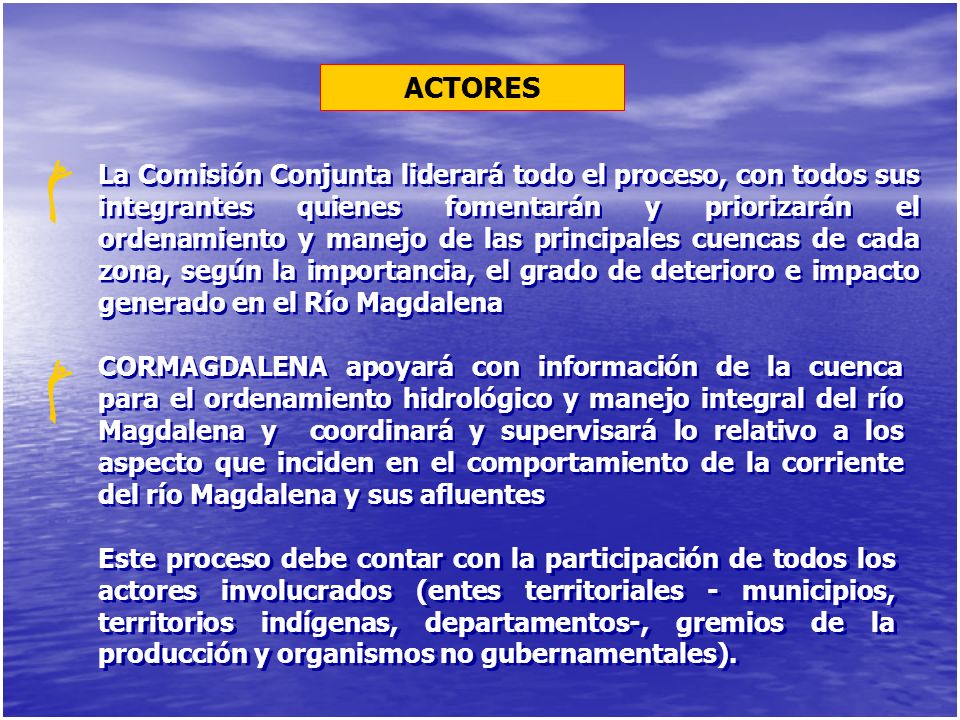 ACTORES

La Comisión Conjunta liderará todo el proceso, con todos sus integrantes quienes fomentarán y priorizarán el ordenamiento y manejo de las principales cuencas de cada zona, según la importancia, el grado de deterioro e impacto generado en el Río Magdalena

CORMAGDALENA apoyará con información de la cuenca para el ordenamiento hidrológico y manejo integral del río Magdalena y coordinará y supervisará lo relativo a los aspecto que inciden en el comportamiento de la corriente del río Magdalena y sus afluentes

Este proceso debe contar con la participación de todos los actores involucrados (entes territoriales - municipios, territorios indígenas, departamentos-, gremios de la producción y organismos no gubernamentales).